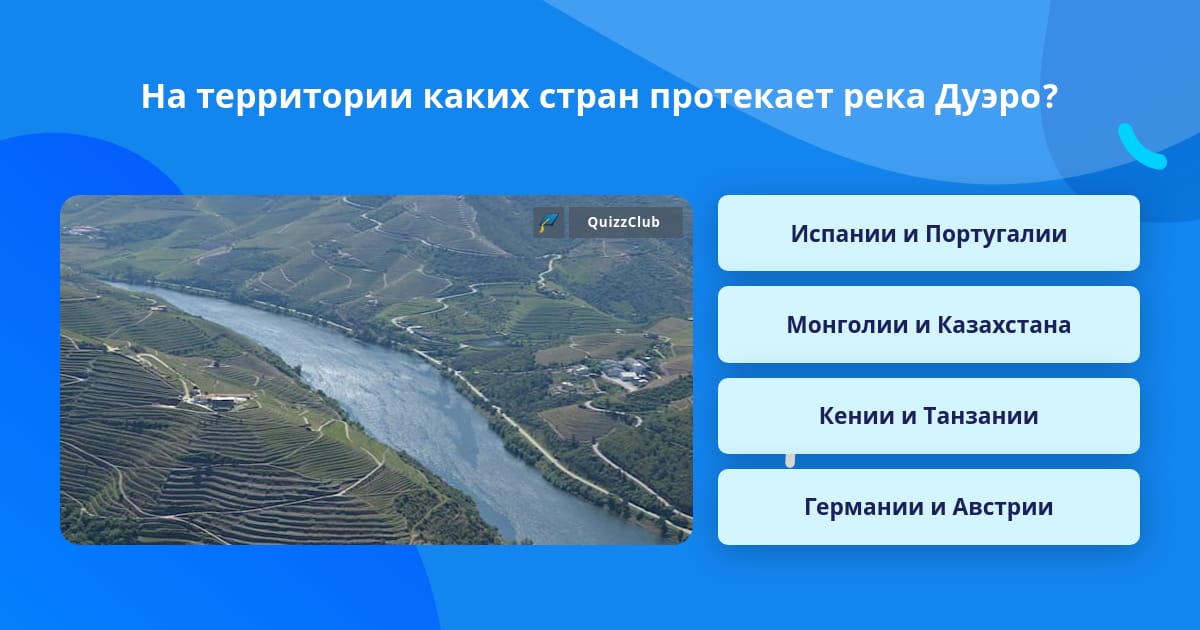 На территории каких стран протекает река Дуэро?

QuizzClub

Испании и Португалии

Монголии и Казахстана

Кении и Танзании

Германии и Австрии